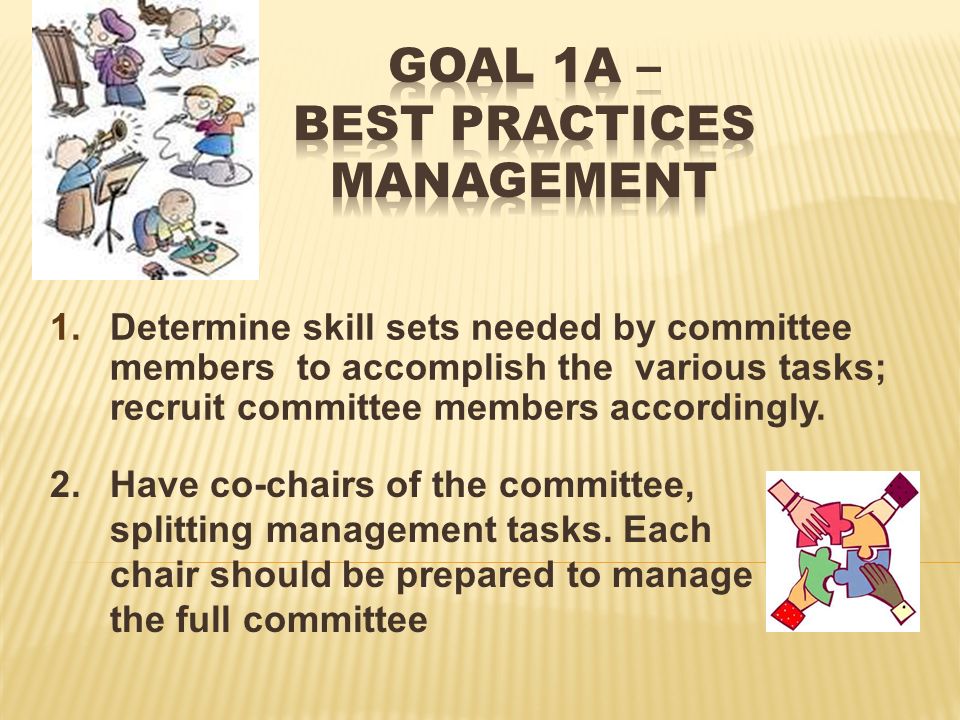 GOAL 1A – BEST PRACTICES MANAGEMENT

1. Determine skill sets needed by committee members to accomplish the various tasks; recruit committee members accordingly.

2. Have co-chairs of the committee, splitting management tasks. Each chair should be prepared to manage the full committee